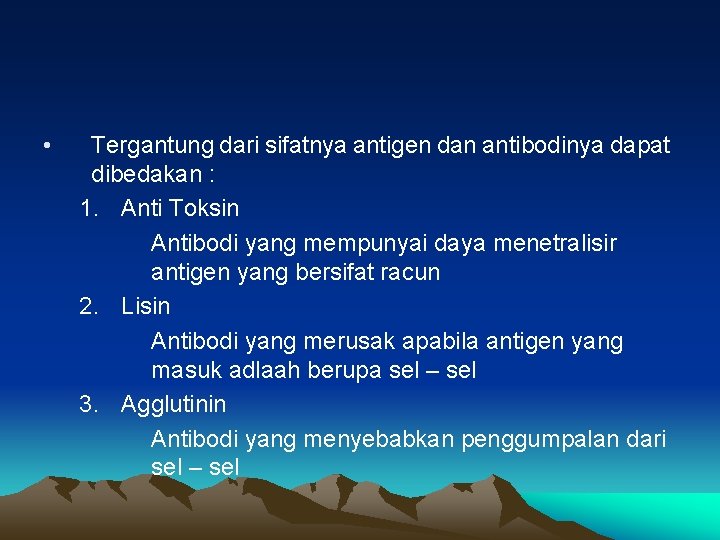 • Tergantung dari sifatnya antigen dan antibodinya dapat dibedakan :

1. Anti Toksin

Antibodi yang mempunyai daya menetralisir antigen yang bersifat racun

2. Lisin

Antibodi yang merusak apabila antigen yang masuk adlaah berupa sel – sel

3. Agglutinin

Antibodi yang menyebabkan penggumpalan dari sel – sel